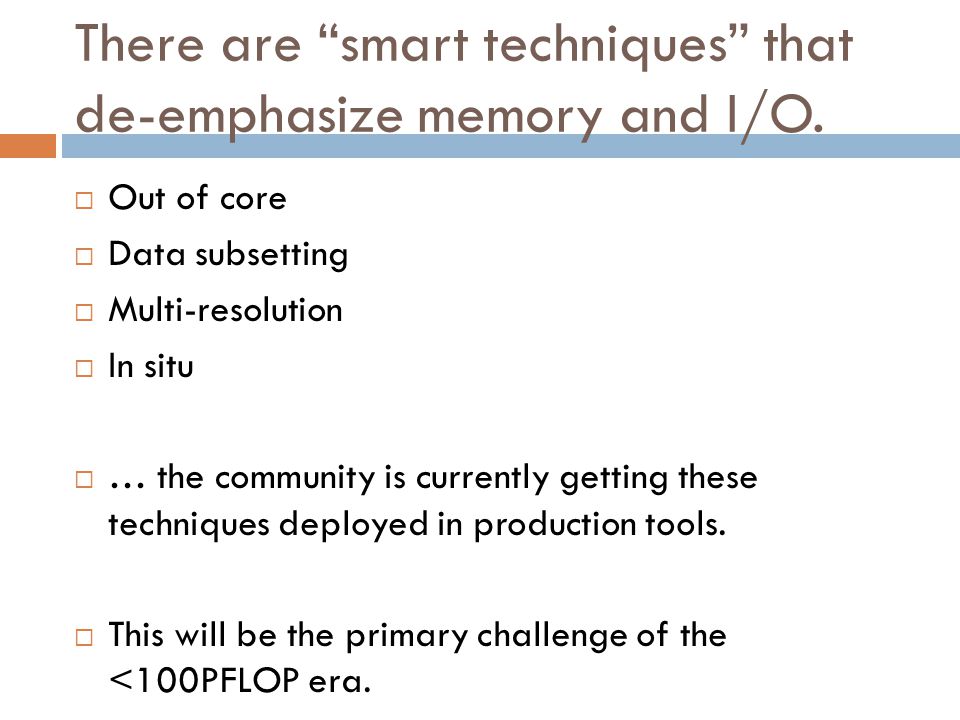 There are “smart techniques” that de-emphasize memory and I/O.

□ Out of core
□ Data subsetting
□ Multi-resolution
□ In situ

□ … the community is currently getting these techniques deployed in production tools.

□ This will be the primary challenge of the <100PFLOP era.